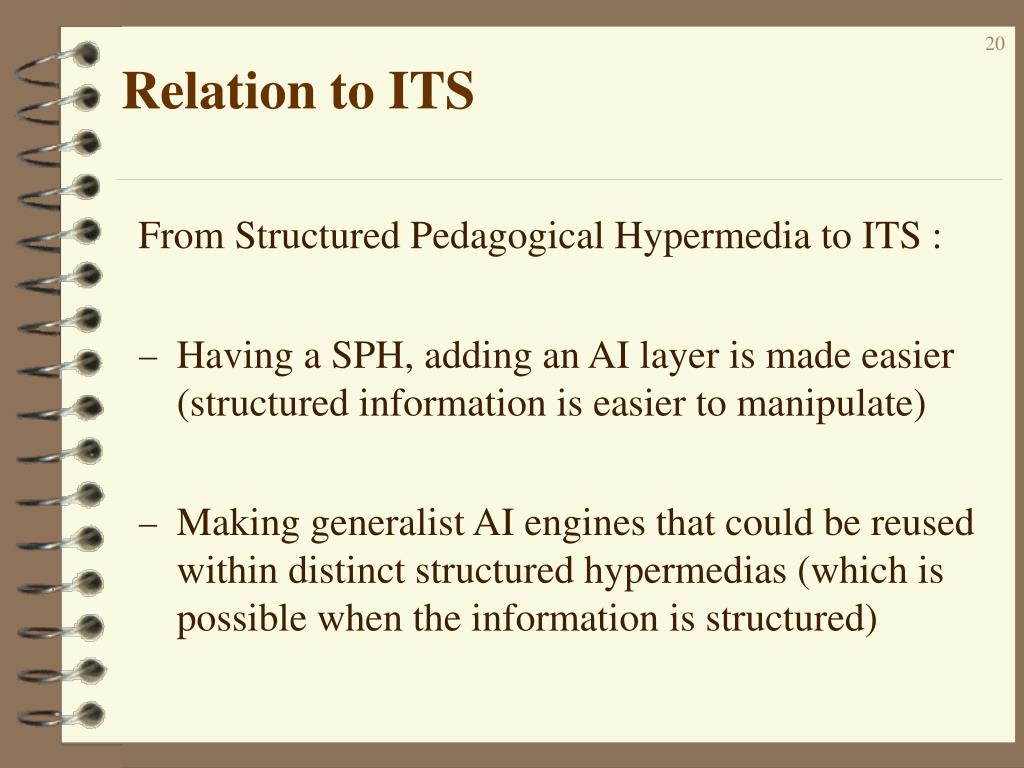 20

Relation to ITS

From Structured Pedagogical Hypermedia to ITS :

– Having a SPH, adding an AI layer is made easier (structured information is easier to manipulate)

– Making generalist AI engines that could be reused within distinct structured hypermedias (which is possible when the information is structured)